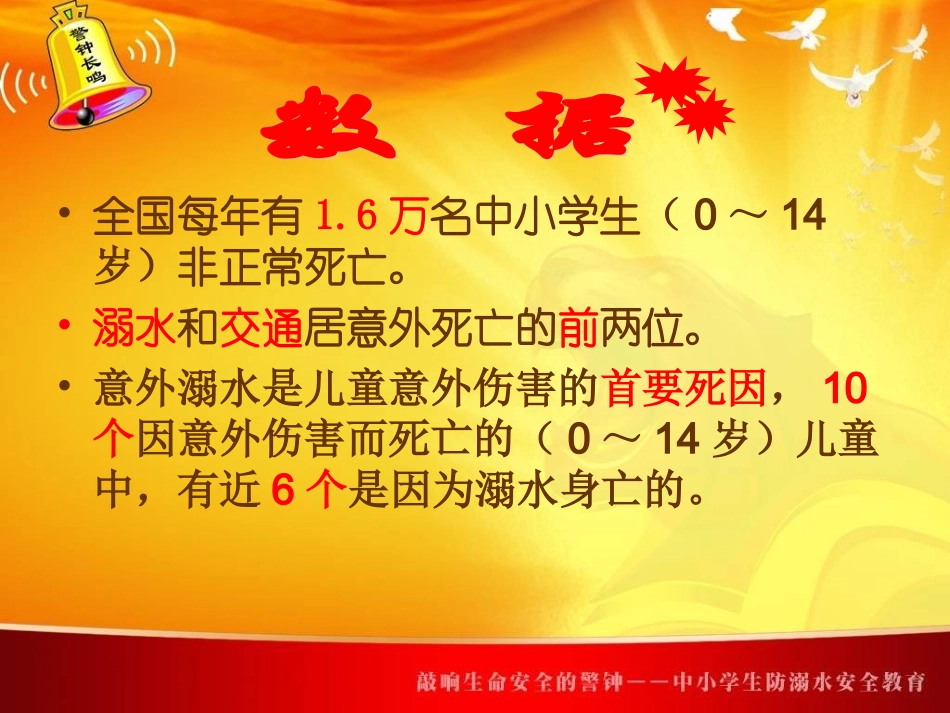 警钟长鸣

数 据

• 全国每年有 1.6 万名中小学生（ 0 ～ 14 岁）非正常死亡。

• 溺水和交通居意外死亡的前两位。

• 意外溺水是儿童意外伤害的首要死因， 10 个因意外伤害而死亡的（ 0 ～ 14 岁）儿童中，有近 6 个是因为溺水身亡的。

敲响生命安全的警钟——中小学生防溺水安全教育